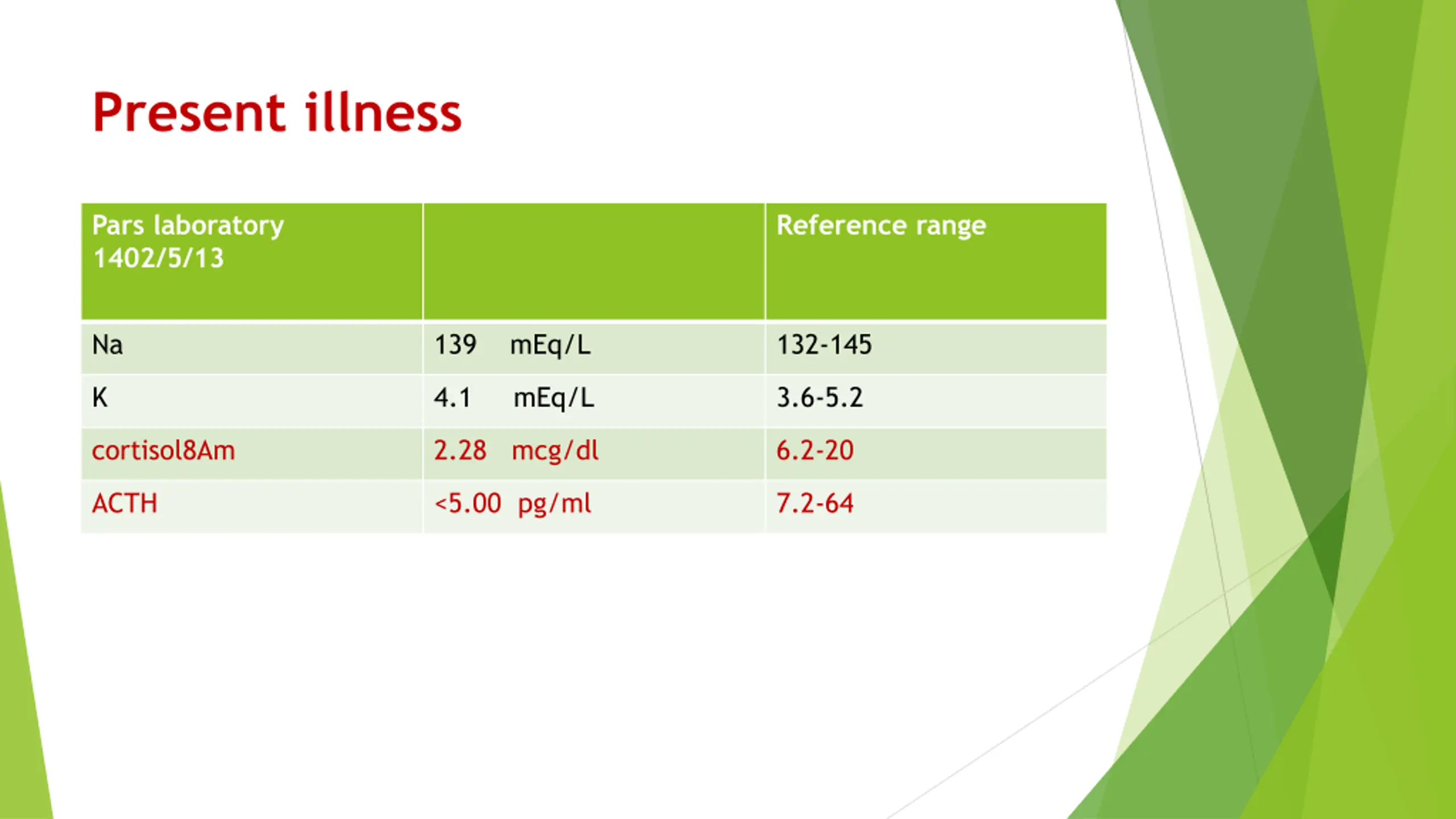 Present illness

| Pars laboratory 1402/5/13 | | Reference range |
|---|---|---|
| Na | 139 mEq/L | 132-145 |
| K | 4.1 mEq/L | 3.6-5.2 |
| cortisol8Am | 2.28 mcg/dl | 6.2-20 |
| ACTH | <5.00 pg/ml | 7.2-64 |